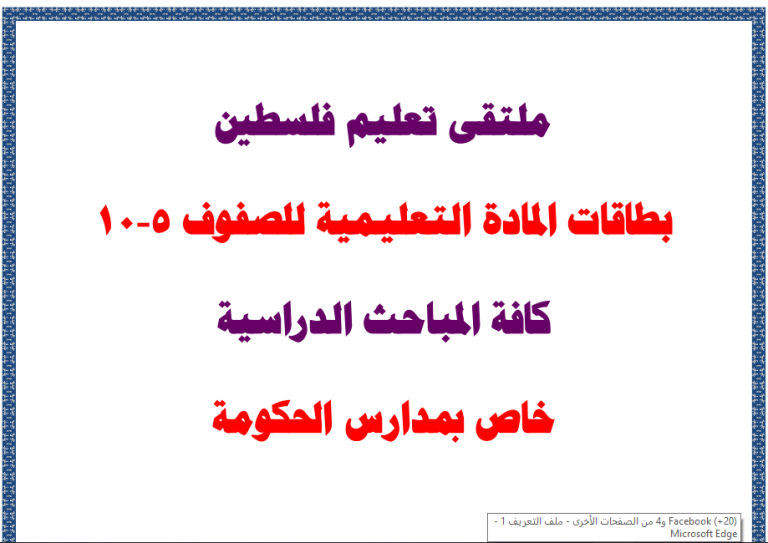 ملتقى تعليم فلسطين

بطاقات المادة التعليمية للصفوف ٥-١٠

كافة المباحث الدراسية

خاص بمدارس الحكومة

(20+) Facebook و4 من الصفحات الأخرى - ملف التعريف 1 - Microsoft Edge